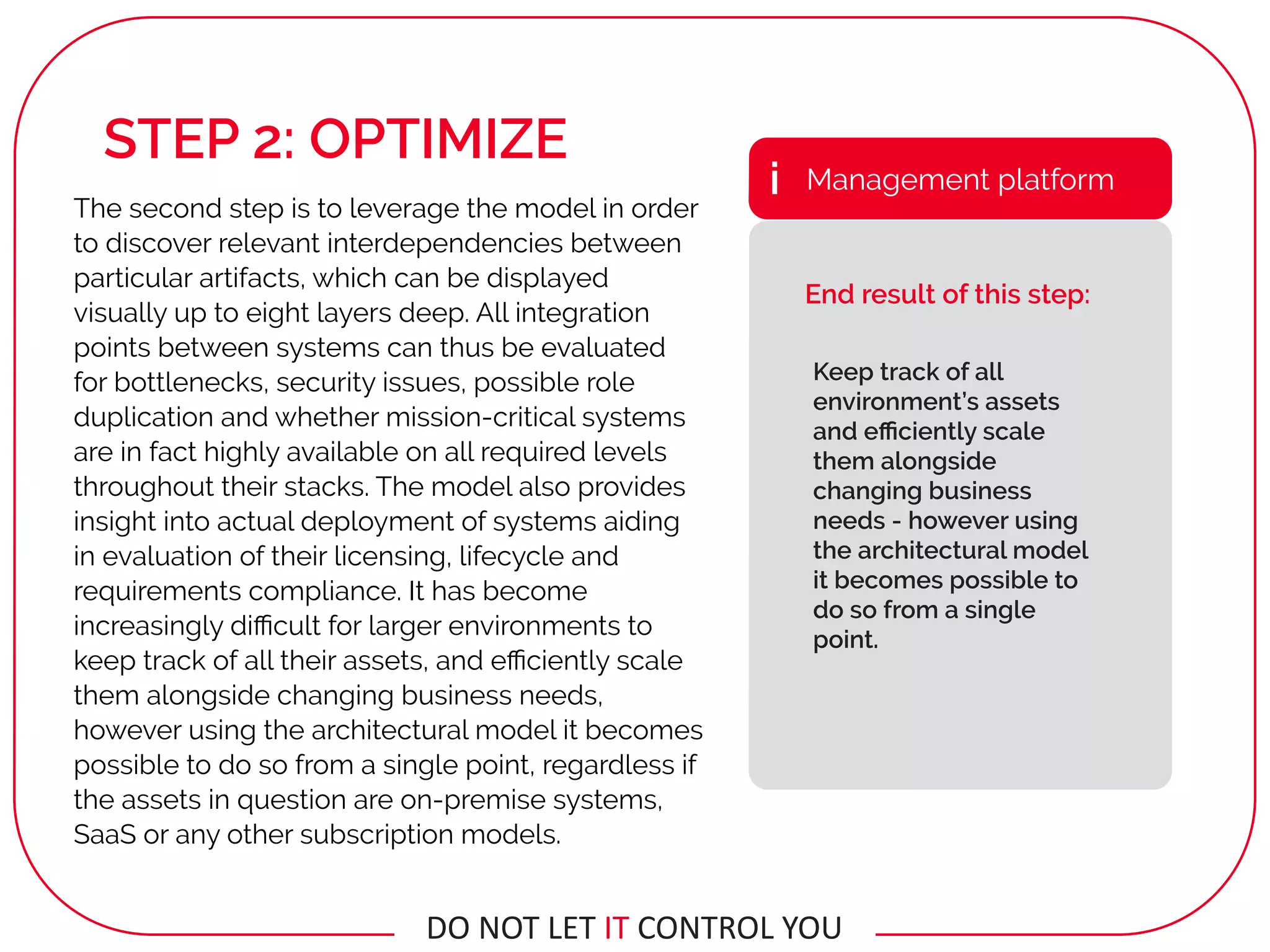 STEP 2: OPTIMIZE

The second step is to leverage the model in order to discover relevant interdependencies between particular artifacts, which can be displayed visually up to eight layers deep. All integration points between systems can thus be evaluated for bottlenecks, security issues, possible role duplication and whether mission-critical systems are in fact highly available on all required levels throughout their stacks. The model also provides insight into actual deployment of systems aiding in evaluation of their licensing, lifecycle and requirements compliance. It has become increasingly difficult for larger environments to keep track of all their assets, and efficiently scale them alongside changing business needs, however using the architectural model it becomes possible to do so from a single point, regardless if the assets in question are on-premise systems, SaaS or any other subscription models.

i Management platform

End result of this step:

Keep track of all environment's assets and efficiently scale them alongside changing business needs - however using the architectural model it becomes possible to do so from a single point.

DO NOT LET IT CONTROL YOU